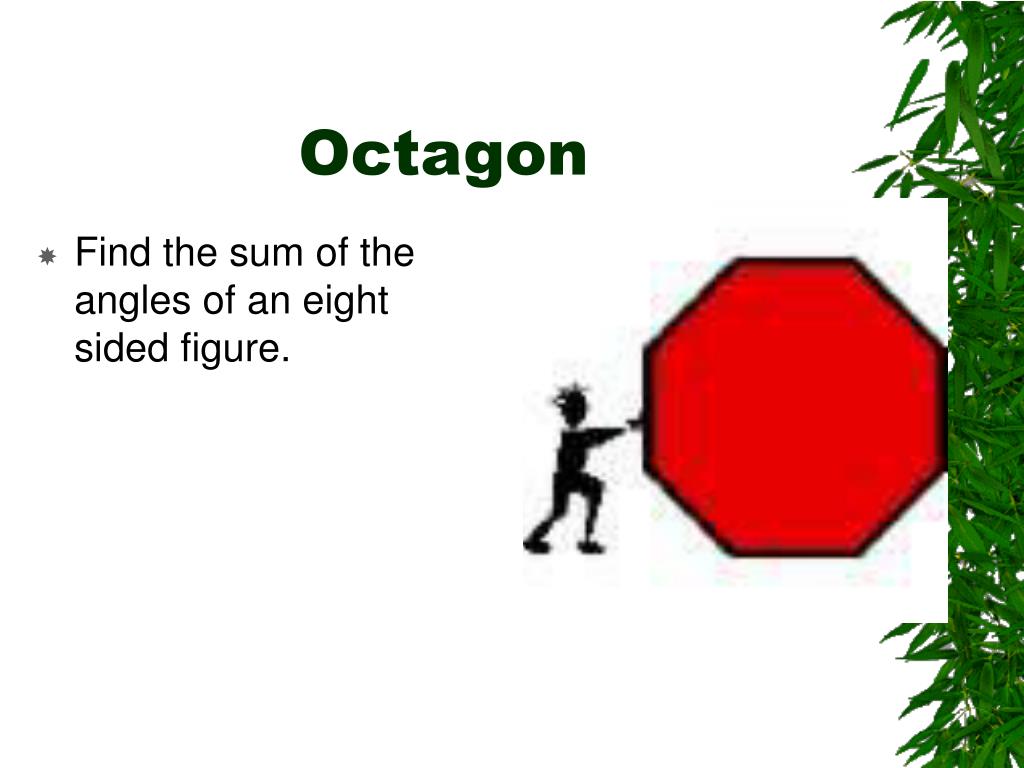 Octagon

Find the sum of the angles of an eight sided figure.